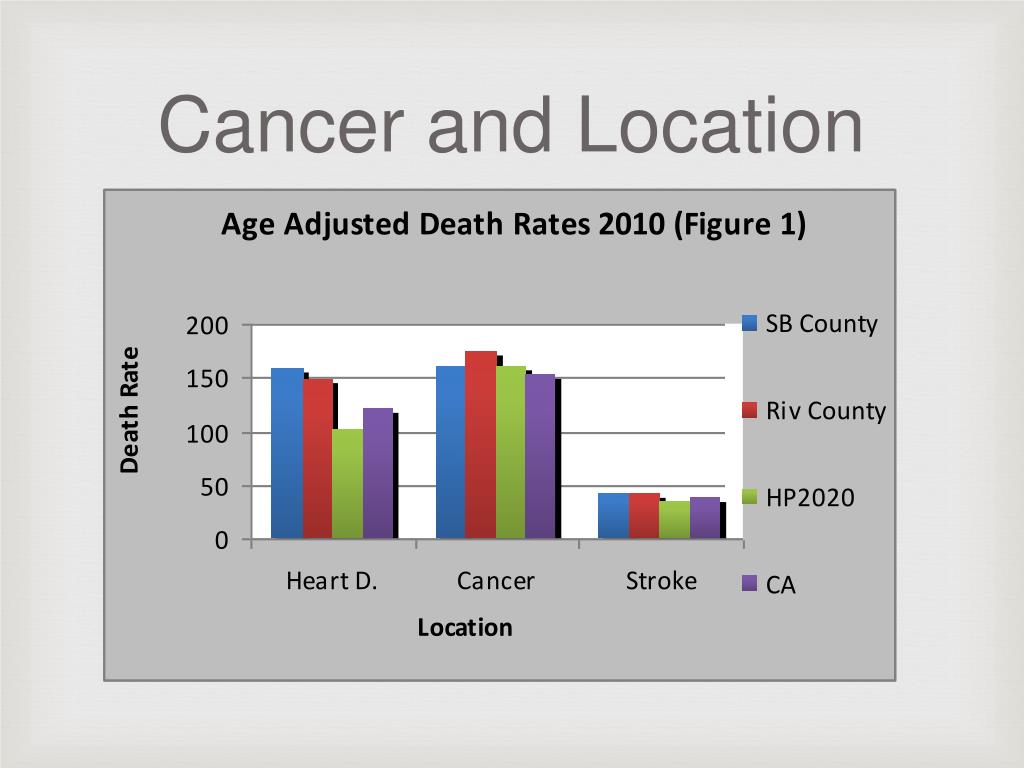 Cancer and Location

Age Adjusted Death Rates 2010 (Figure 1)

Death Rate

200
150
100
50
0

Heart D.
Cancer
Stroke

Location

SB County
Riv County
HP2020
CA